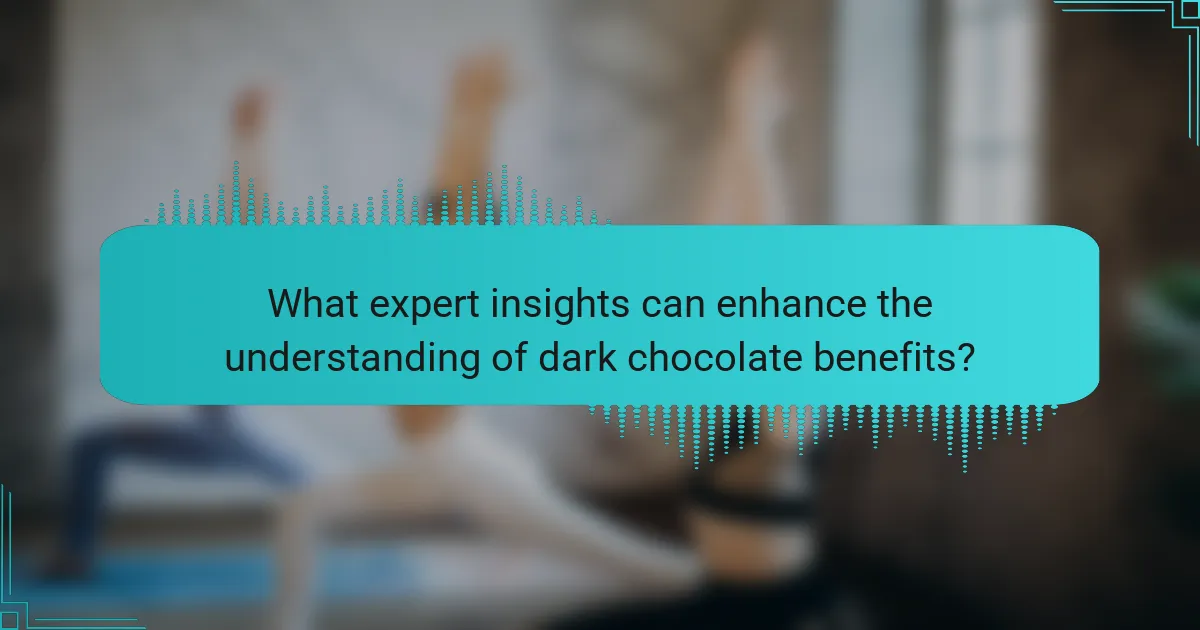 What expert insights can enhance the understanding of dark chocolate benefits?